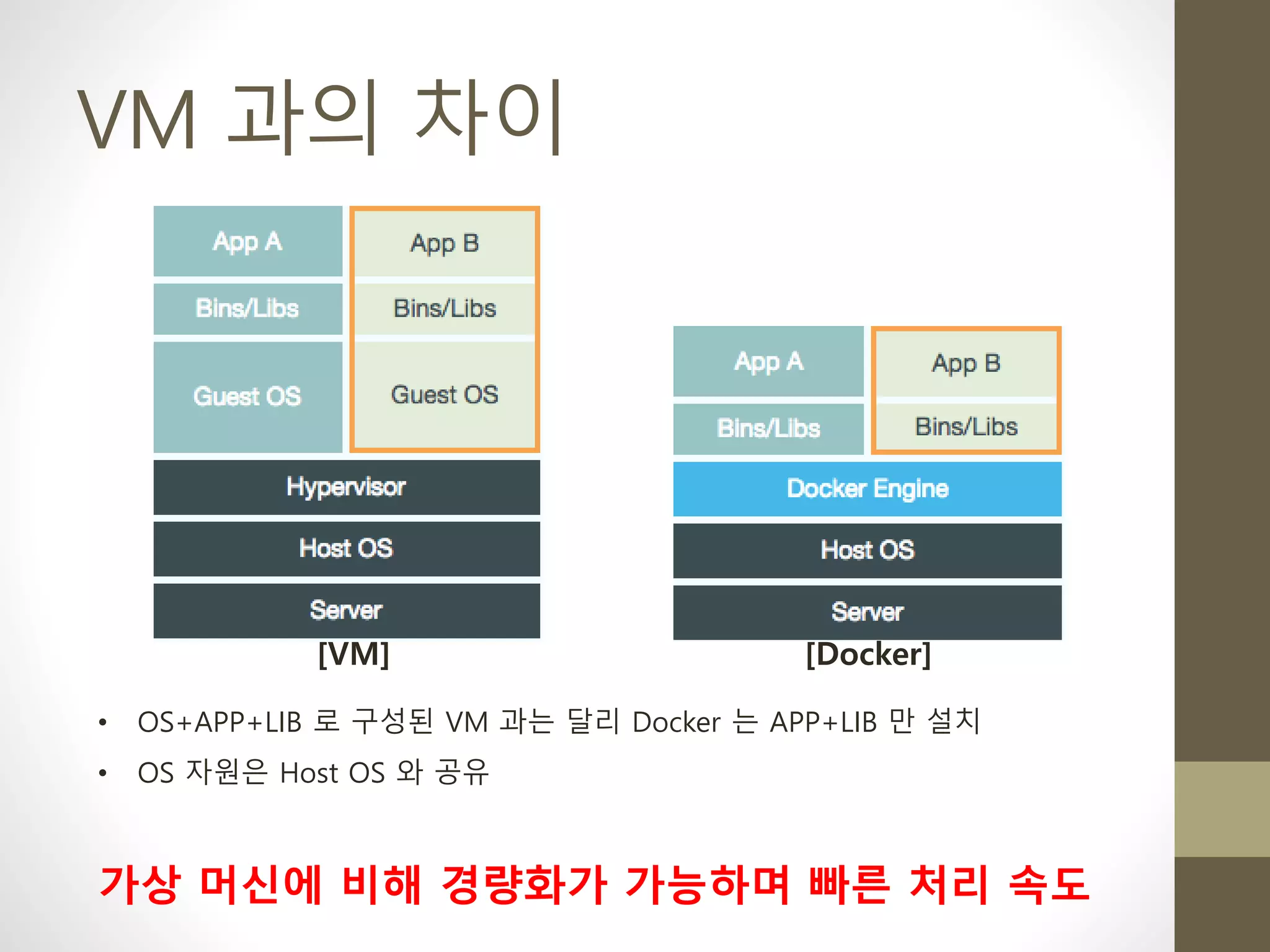 VM 과의 차이

App A
Bins/Libs
Guest OS

App B
Bins/Libs
Guest OS

Hypervisor
Host OS
Server
[VM]

App A
Bins/Libs

App B
Bins/Libs

Docker Engine
Host OS
Server
[Docker]

• OS+APP+LIB 로 구성된 VM 과는 달리 Docker 는 APP+LIB 만 설치
• OS 자원은 Host OS 와 공유

가상 머신에 비해 경량화가 가능하며 빠른 처리 속도